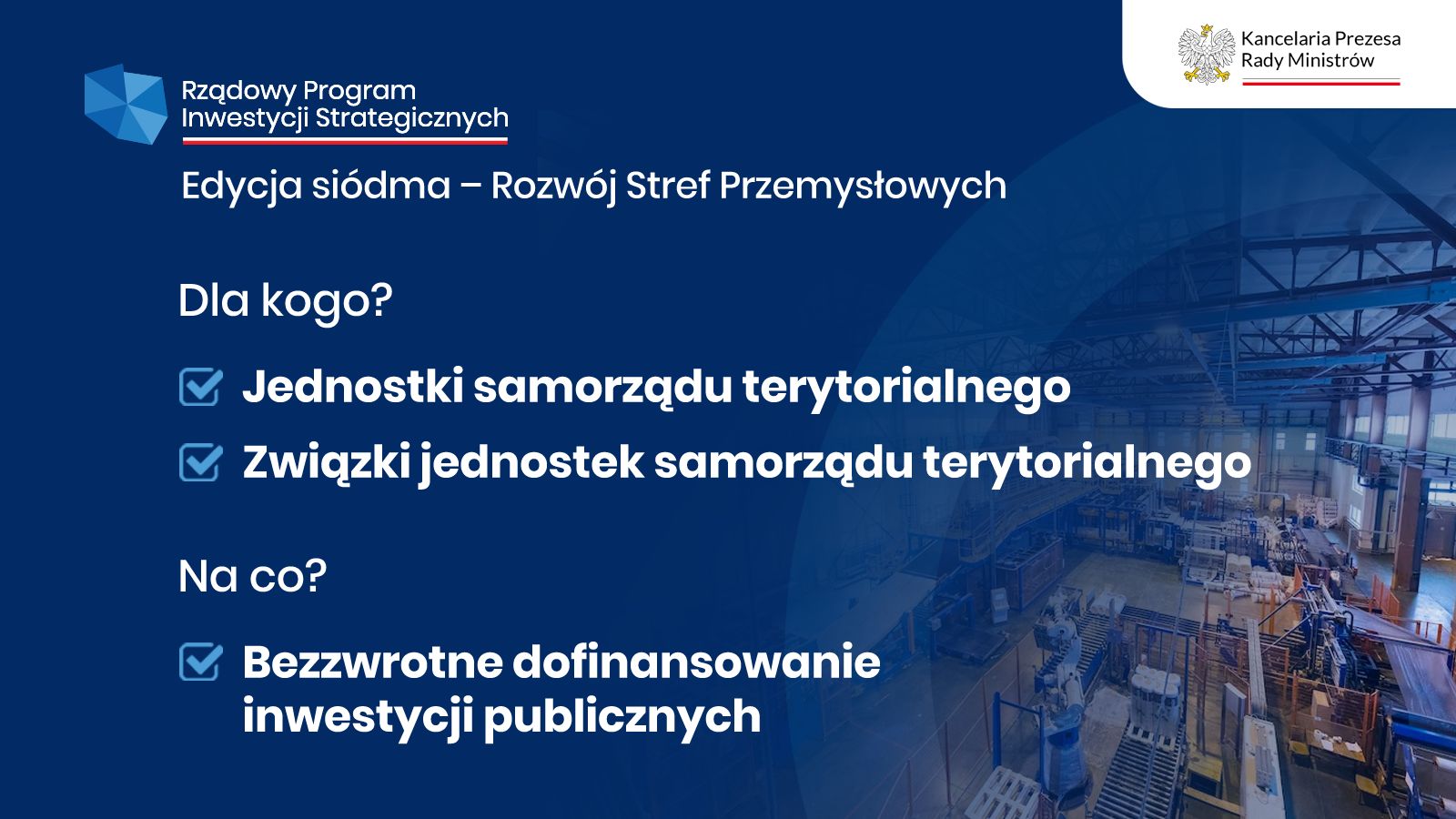 Rządowy Program Inwestycji Strategicznych

Kancelaria Prezesa Rady Ministrów

Edycja siódma – Rozwój Stref Przemysłowych

Dla kogo?

Jednostki samorządu terytorialnego

Związki jednostek samorządu terytorialnego

Na co?

Bezzwrotne dofinansowanie inwestycji publicznych